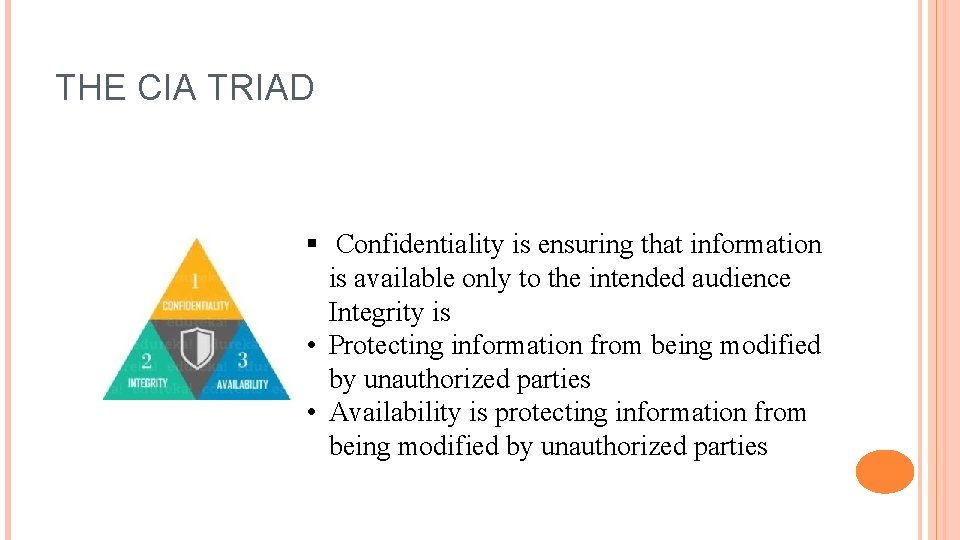 THE CIA TRIAD

1
CONFIDENTIALITY

2
INTEGRITY

3
AVAILABILITY

▪ Confidentiality is ensuring that information is available only to the intended audience Integrity is
• Protecting information from being modified by unauthorized parties
• Availability is protecting information from being modified by unauthorized parties